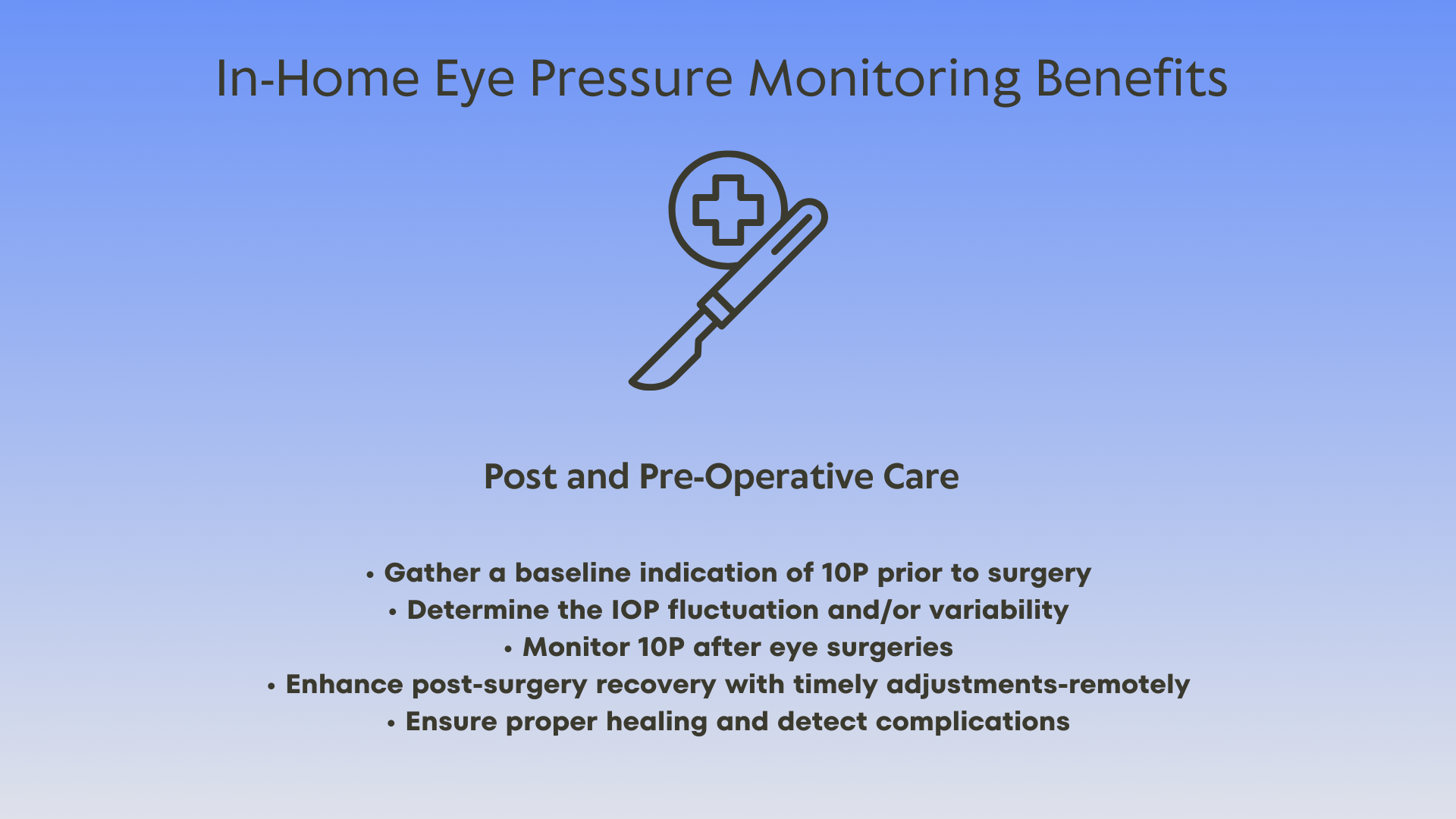 In-Home Eye Pressure Monitoring Benefits

Post and Pre-Operative Care

• Gather a baseline indication of 10P prior to surgery
• Determine the IOP fluctuation and/or variability
• Monitor 10P after eye surgeries
• Enhance post-surgery recovery with timely adjustments-remotely
• Ensure proper healing and detect complications